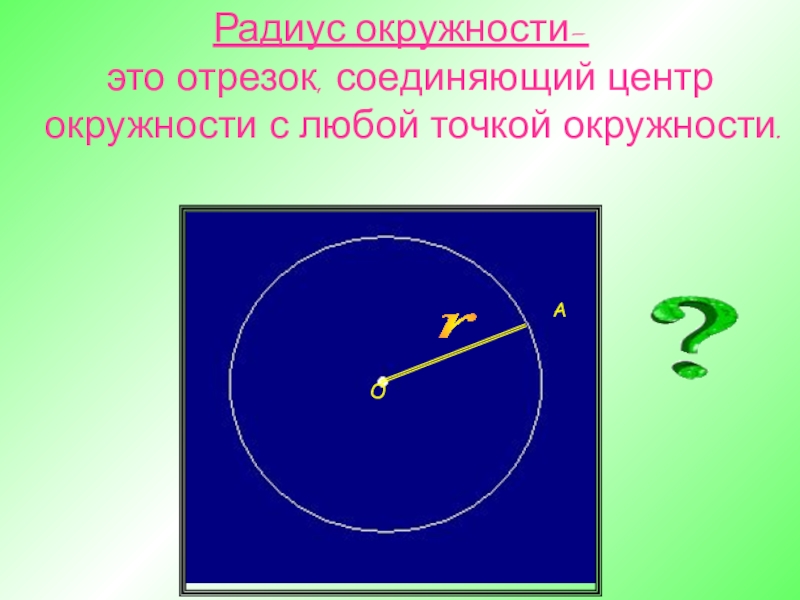 Радиус окружности–
это отрезок, соединяющий центр окружности с любой точкой окружности.

r
A
O
?